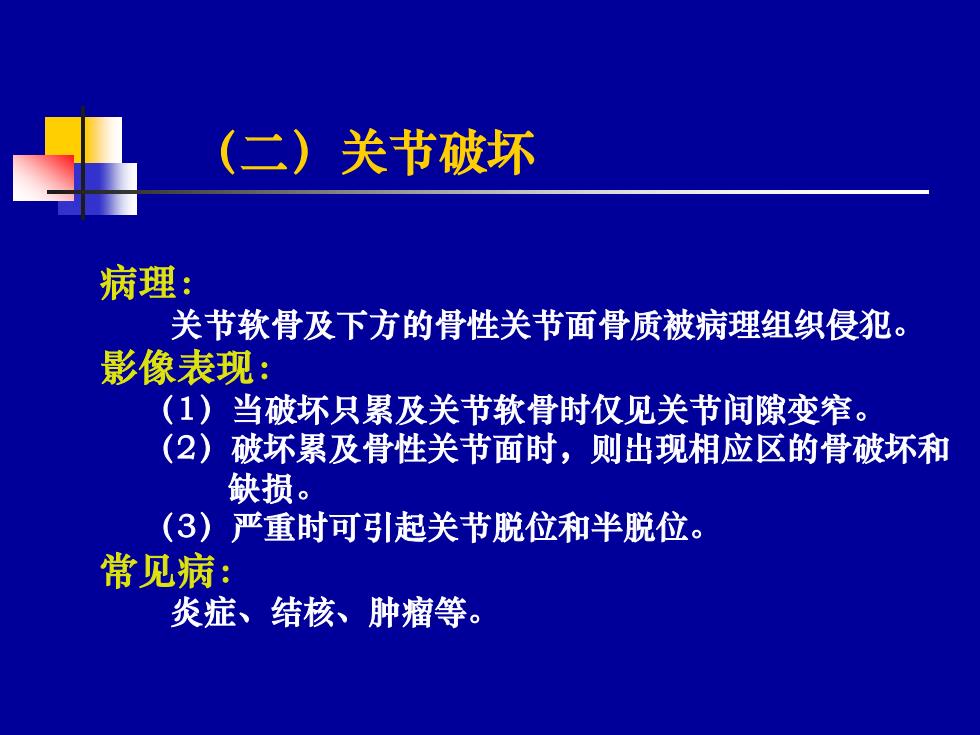 （二）关节破坏

病理：
关节软骨及下方的骨性关节面骨质被病理组织侵犯。

影像表现：
（1）当破坏只累及关节软骨时仅见关节间隙变窄。
（2）破坏累及骨性关节面时，则出现相应区的骨破坏和缺损。
（3）严重时可引起关节脱位和半脱位。

常见病：
炎症、结核、肿瘤等。